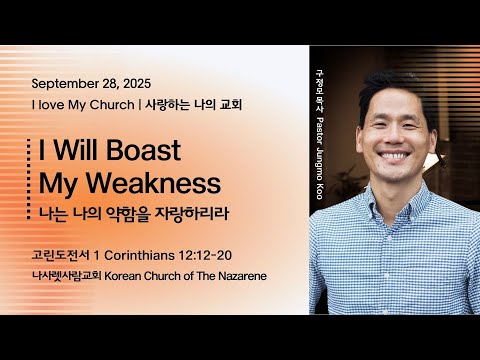 September 28, 2025
I love My Church | 사랑하는 나의 교회

I Will Boast My Weakness
나는 나의 약함을 자랑하리라

고린도전서 1 Corinthians 12:12-20
나사렛사람교회 Korean Church of The Nazarene

구정모 목사 Pastor Jungmo Koo